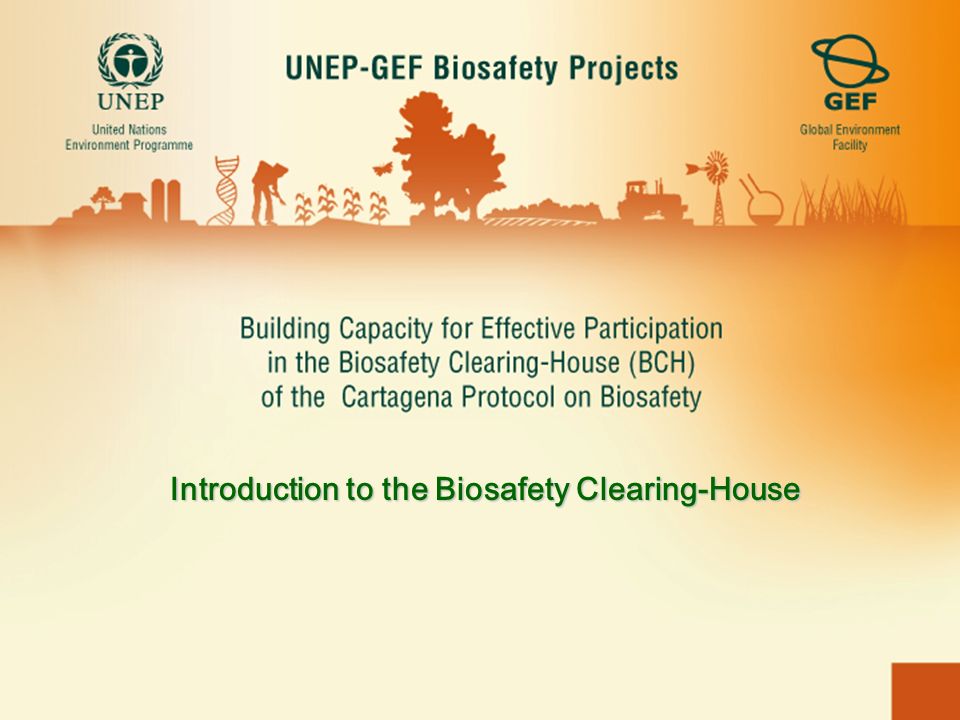 UNEP
United Nations Environment Programme

UNEP-GEF Biosafety Projects

GEF
Global Environment Facility

Building Capacity for Effective Participation in the Biosafety Clearing-House (BCH) of the Cartagena Protocol on Biosafety

Introduction to the Biosafety Clearing-House